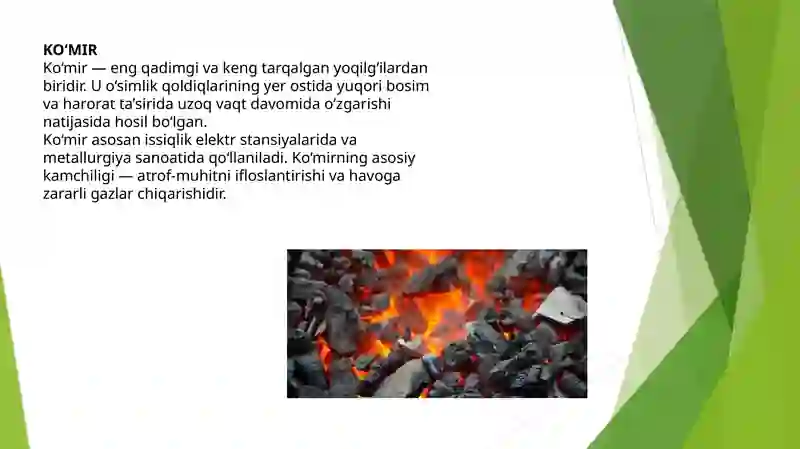 KO‘MIR
Ko‘mir — eng qadimgi va keng tarqalgan yoqilg‘ilardan biridir. U o‘simlik qoldiqlarining yer ostida yuqori bosim va harorat ta’sirida uzoq vaqt davomida o‘zgarishi natijasida hosil bo‘lgan.
Ko‘mir asosan issiqlik elektr stansiyalarida va metallurgiya sanoatida qo‘llaniladi. Ko‘mirning asosiy kamchiligi — atrof-muhitni ifloslantirishi va havoga zararli gazlar chiqarishidir.